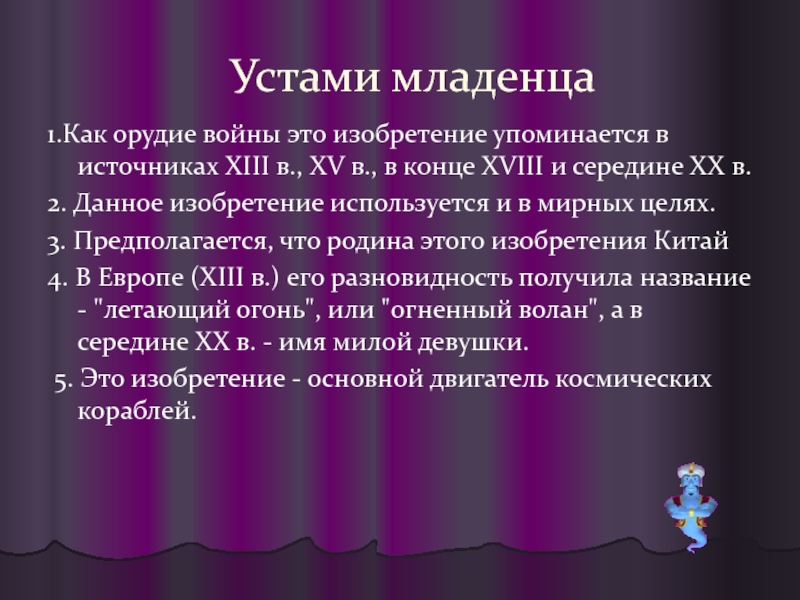 Устами младенца

1.Как орудие войны это изобретение упоминается в источниках XIII в., XV в., в конце XVIII и середине XX в.

2. Данное изобретение используется и в мирных целях.

3. Предполагается, что родина этого изобретения Китай

4. В Европе (XIII в.) его разновидность получила название - "летающий огонь", или "огненный волан", а в середине XX в. - имя милой девушки.

5. Это изобретение - основной двигатель космических кораблей.